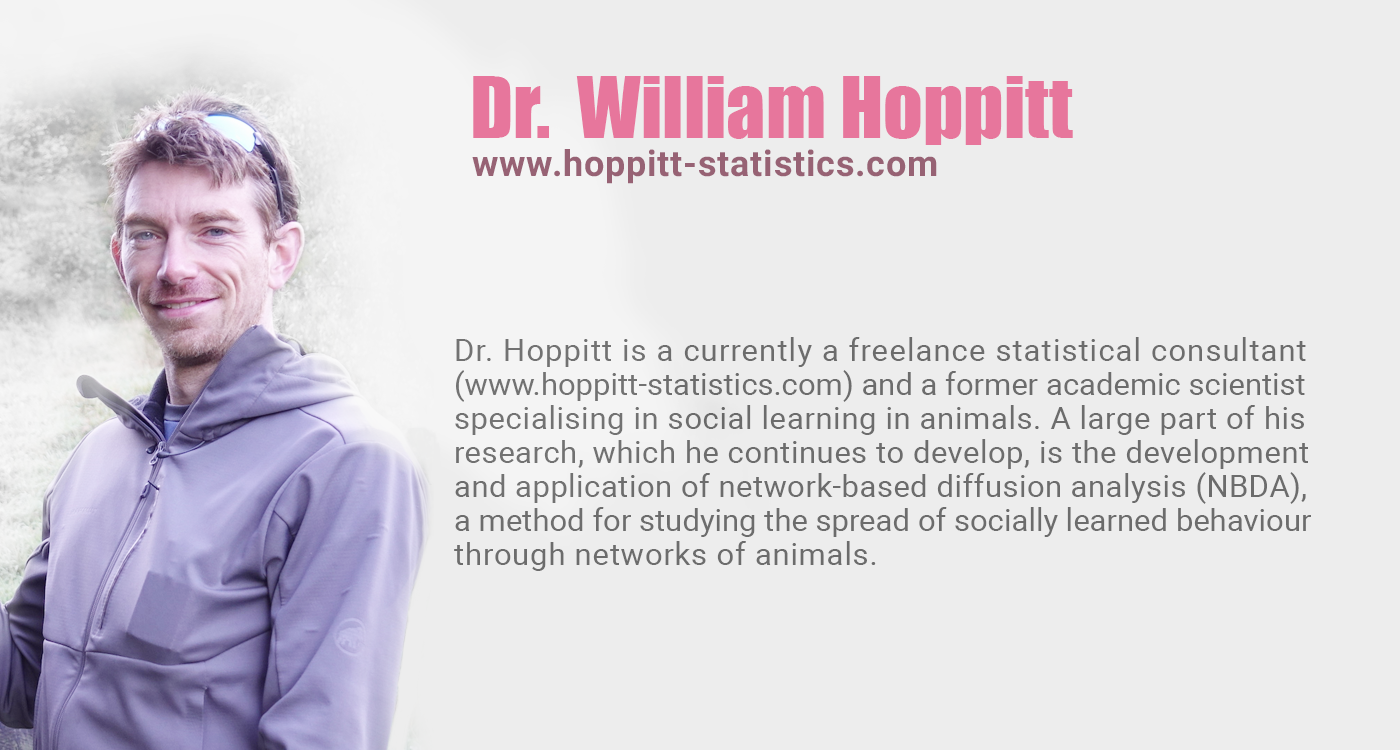 Dr. William Hoppitt
www.hoppitt-statistics.com

Dr. Hoppitt is a currently a freelance statistical consultant (www.hoppitt-statistics.com) and a former academic scientist specialising in social learning in animals. A large part of his research, which he continues to develop, is the development and application of network-based diffusion analysis (NBDA), a method for studying the spread of socially learned behaviour through networks of animals.